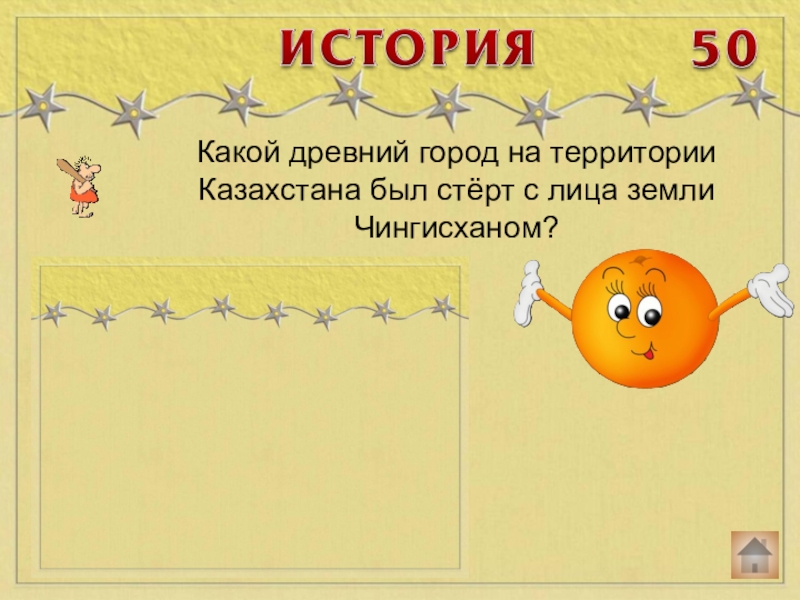 ИСТОРИЯ 50

Какой древний город на территории Казахстана был стёрт с лица земли Чингисханом?